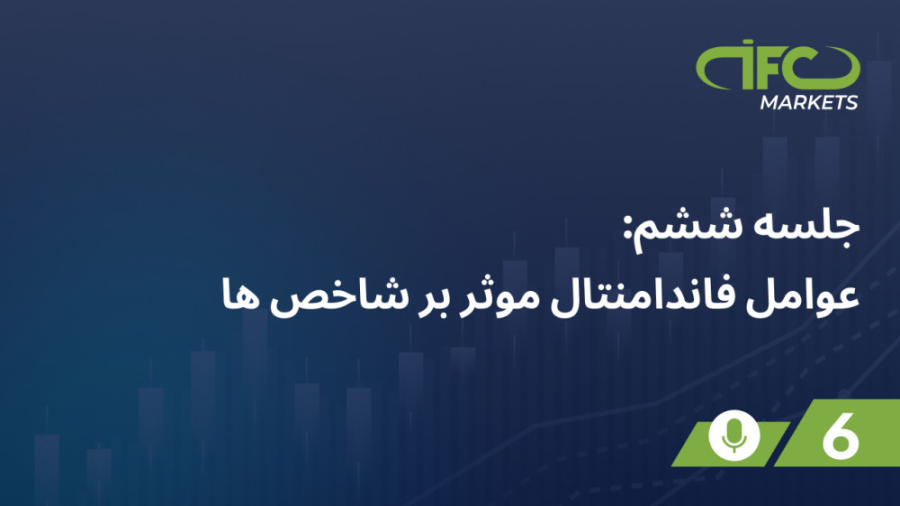 IFC
MARKETS

جلسه ششم:
عوامل فاندامنتال موثر بر شاخص ها

6